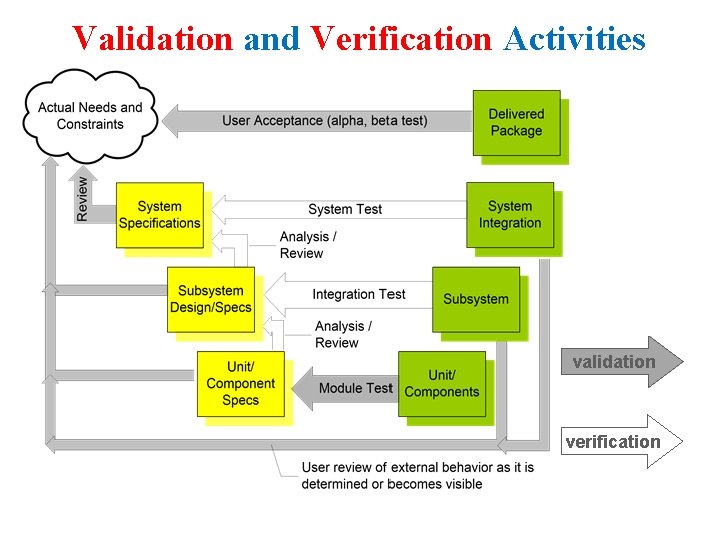 Validation and Verification Activities

Actual Needs and Constraints

User Acceptance (alpha, beta test)

Delivered Package

Review

System Specifications

System Test

System Integration

Analysis / Review

Subsystem Design/Specs

Integration Test

Subsystem

Analysis / Review

Unit/ Component Specs

Module Test

Unit/ Components

validation

verification

User review of external behavior as it is determined or becomes visible